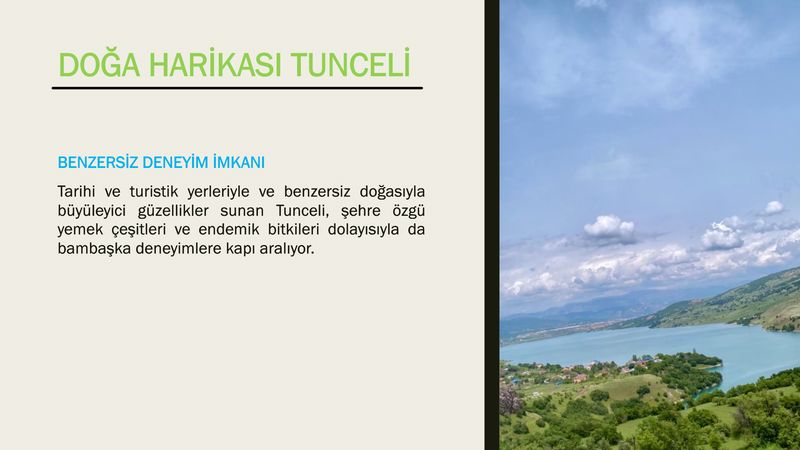 DOĞA HARİKASI TUNCELİ

BENZERSİZ DENEYİM İMKANI

Tarihi ve turistik yerleriyle ve benzersiz doğasıyla büyüleyici güzellikler sunan Tunceli, şehre özgü yemek çeşitleri ve endemik bitkileri dolayısıyla da bambaşka deneyimlere kapı aralıyor.